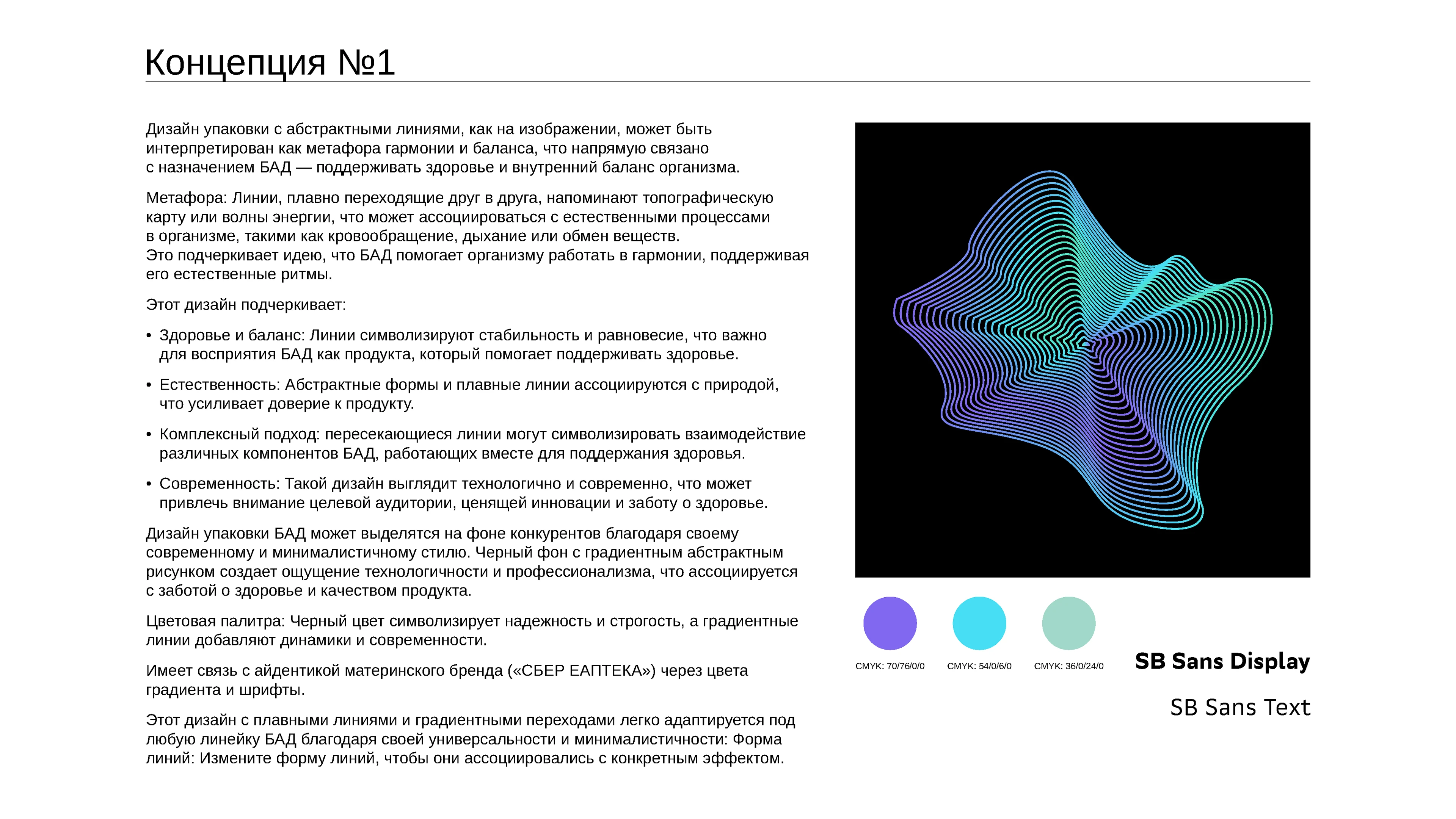 Концепция №1

Дизайн упаковки с абстрактными линиями, как на изображении, может быть интерпретирован как метафора гармонии и баланса, что напрямую связано с назначением БАД — поддерживать здоровье и внутренний баланс организма.

Метафора: Линии, плавно переходящие друг в друга, напоминают топографическую карту или волны энергии, что может ассоциироваться с естественными процессами в организме, такими как кровообращение, дыхание или обмен веществ.
Это подчеркивает идею, что БАД помогает организму работать в гармонии, поддерживая его естественные ритмы.

Этот дизайн подчеркивает:

• Здоровье и баланс: Линии символизируют стабильность и равновесие, что важно для восприятия БАД как продукта, который помогает поддерживать здоровье.

• Естественность: Абстрактные формы и плавные линии ассоциируются с природой, что усиливает доверие к продукту.

• Комплексный подход: пересекающиеся линии могут символизировать взаимодействие различных компонентов БАД, работающих вместе для поддержания здоровья.

• Современность: Такой дизайн выглядит технологично и современно, что может привлечь внимание целевой аудитории, ценящей инновации и заботу о здоровье.

Дизайн упаковки БАД может выделятся на фоне конкурентов благодаря своему современному и минималистичному стилю. Черный фон с градиентным абстрактным рисунком создает ощущение технологичности и профессионализма, что ассоциируется с заботой о здоровье и качеством продукта.

Цветовая палитра: Черный цвет символизирует надежность и строгость, а градиентные линии добавляют динамики и современности.

Имеет связь с айдентикой материнского бренда («СБЕР ЕАПТЕКА») через цвета градиента и шрифты.

Этот дизайн с плавными линиями и градиентными переходами легко адаптируется под любую линейку БАД благодаря своей универсальности и минималистичности: Форма линий: Измените форму линий, чтобы они ассоциировались с конкретным эффектом.

CMYK: 70/76/0/0

CMYK: 54/0/6/0

CMYK: 36/0/24/0

SB Sans Display

SB Sans Text